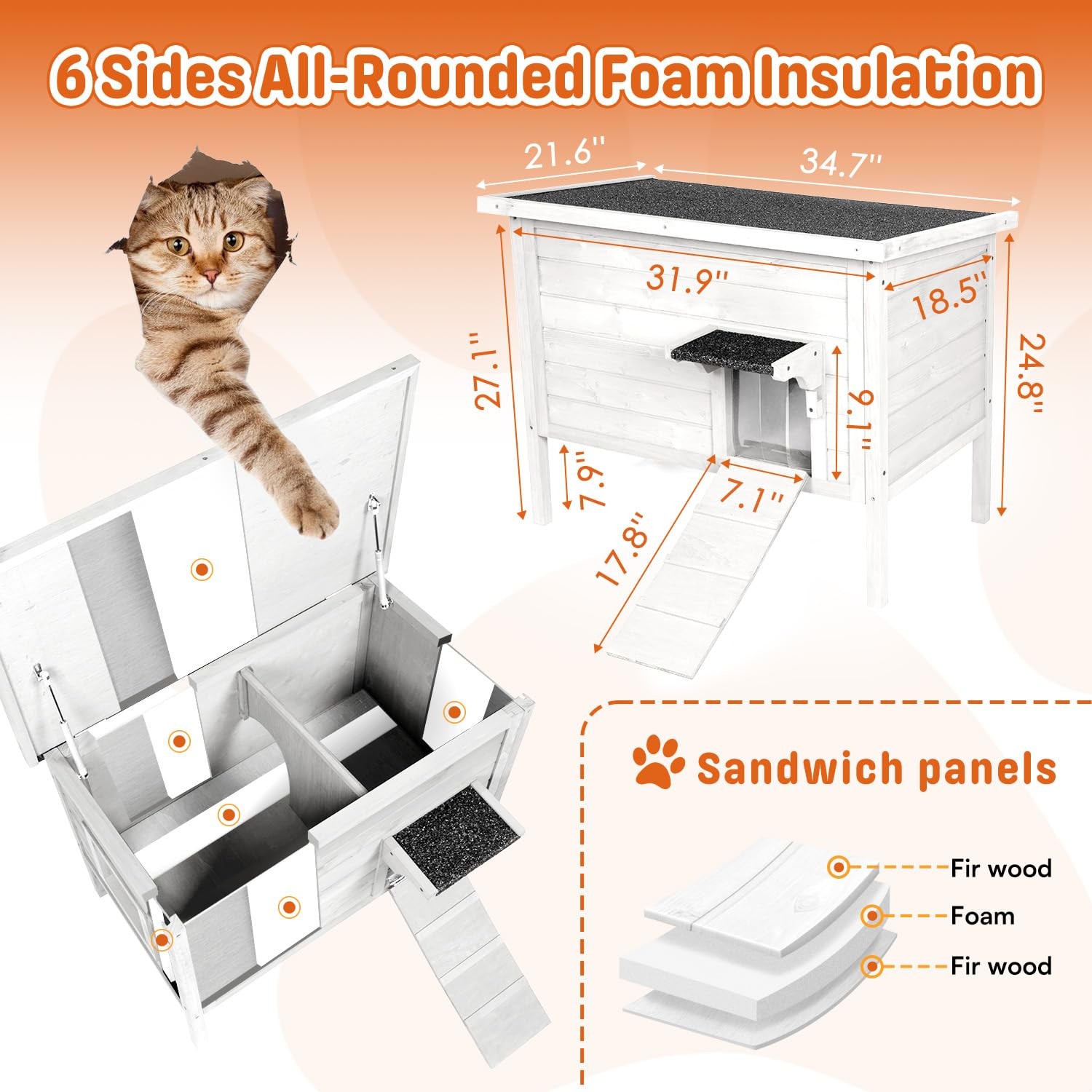 6 Sides All-Rounded Foam Insulation

21.6''
34.7''
31.9''
18.5''
27.1''
24.8''
9.1''
7.9''
7.1''
17.8''

Sandwich panels

Fir wood
Foam
Fir wood